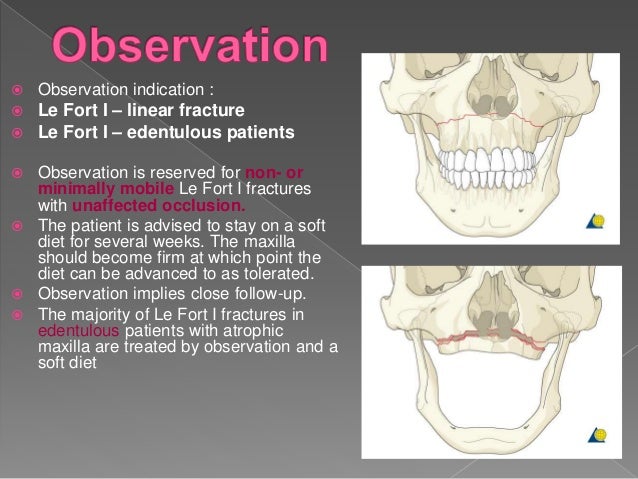 Observation

Observation indication :

Le Fort I – linear fracture

Le Fort I – edentulous patients

Observation is reserved for non- or minimally mobile Le Fort I fractures with unaffected occlusion.

The patient is advised to stay on a soft diet for several weeks. The maxilla should become firm at which point the diet can be advanced to as tolerated.

Observation implies close follow-up.

The majority of Le Fort I fractures in edentulous patients with atrophic maxilla are treated by observation and a soft diet